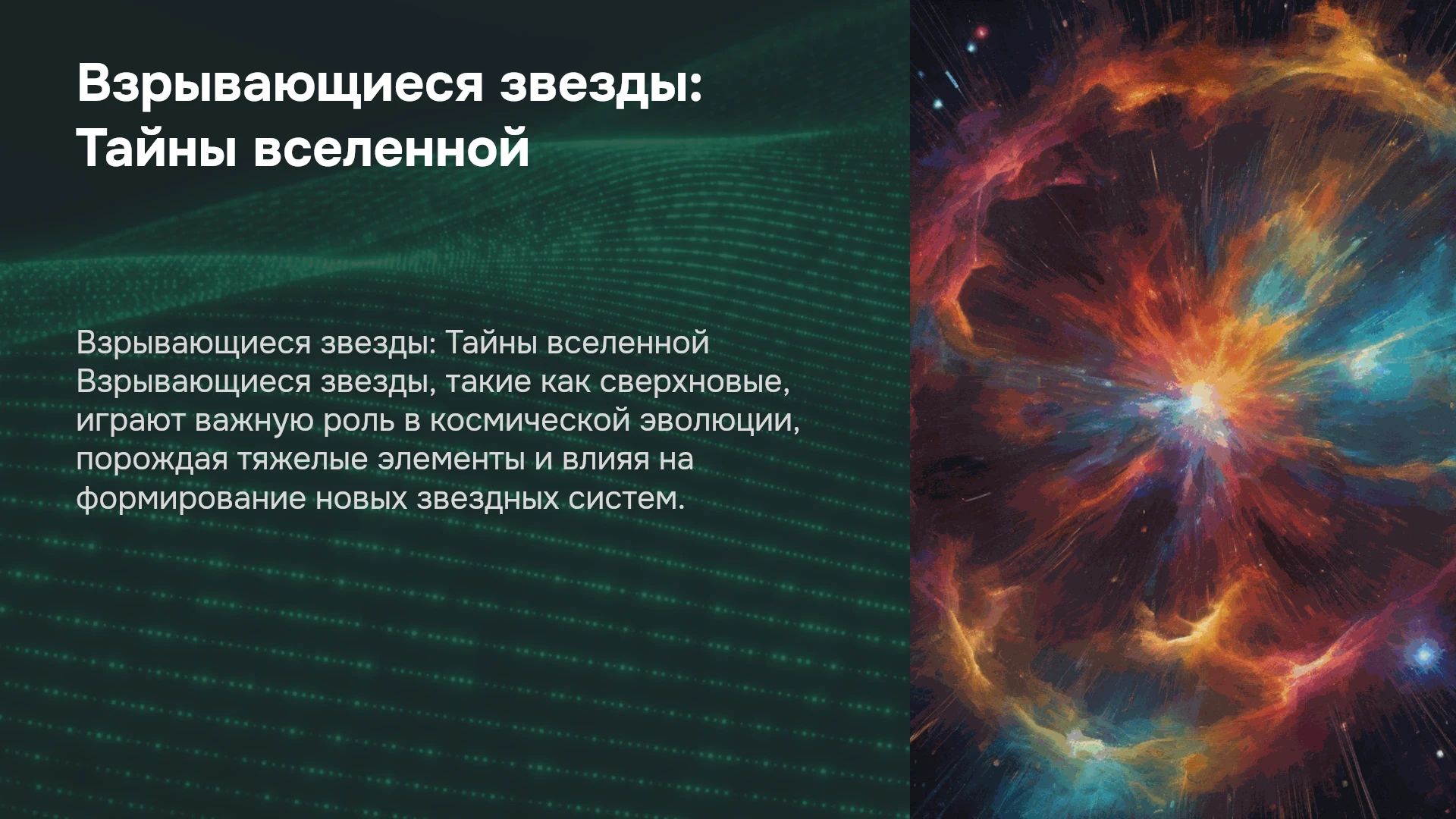 Взрывающиеся звезды: Тайны вселенной

Взрывающиеся звезды: Тайны вселенной Взрывающиеся звезды, такие как сверхновые, играют важную роль в космической эволюции, порождая тяжелые элементы и влияя на формирование новых звездных систем.